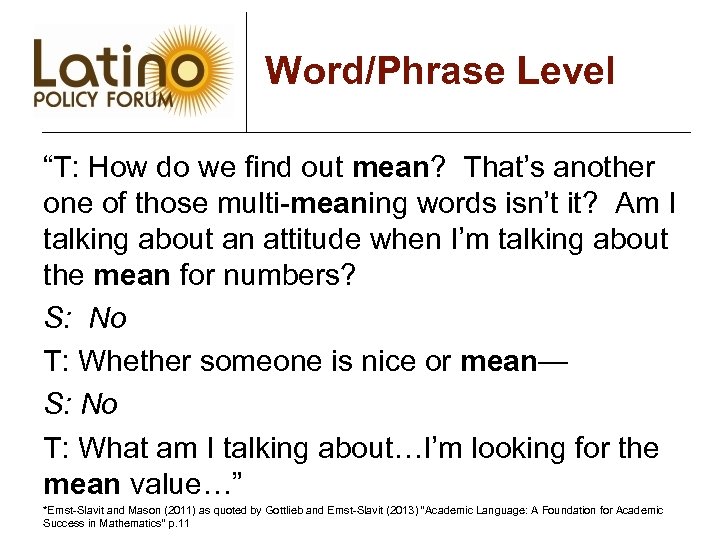 Latino POLICY FORUM

Word/Phrase Level

“T: How do we find out mean? That’s another one of those multi-meaning words isn’t it? Am I talking about an attitude when I’m talking about the mean for numbers?

S: No

T: Whether someone is nice or mean—

S: No

T: What am I talking about…I’m looking for the mean value…”

*Ernst-Slavit and Mason (2011) as quoted by Gottlieb and Ernst-Slavit (2013) "Academic Language: A Foundation for Academic Success in Mathematics" p.11